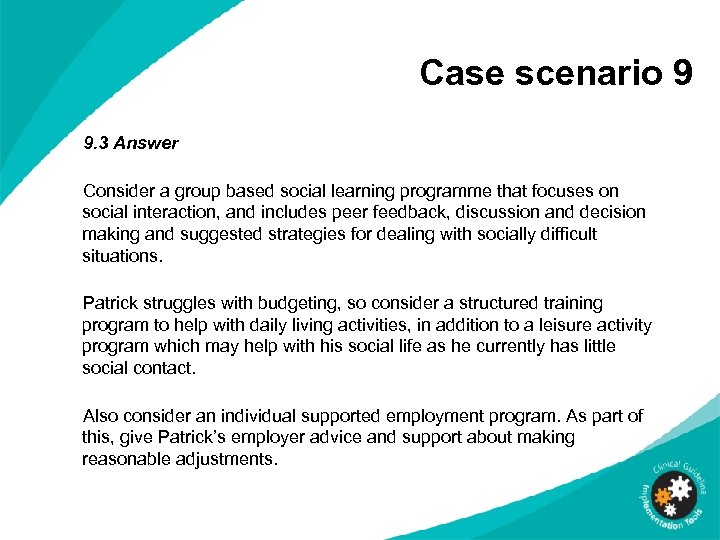 Case scenario 9

9.3 Answer

Consider a group based social learning programme that focuses on social interaction, and includes peer feedback, discussion and decision making and suggested strategies for dealing with socially difficult situations.

Patrick struggles with budgeting, so consider a structured training program to help with daily living activities, in addition to a leisure activity program which may help with his social life as he currently has little social contact.

Also consider an individual supported employment program. As part of this, give Patrick's employer advice and support about making reasonable adjustments.

Clinical Guideline Implementation Tools